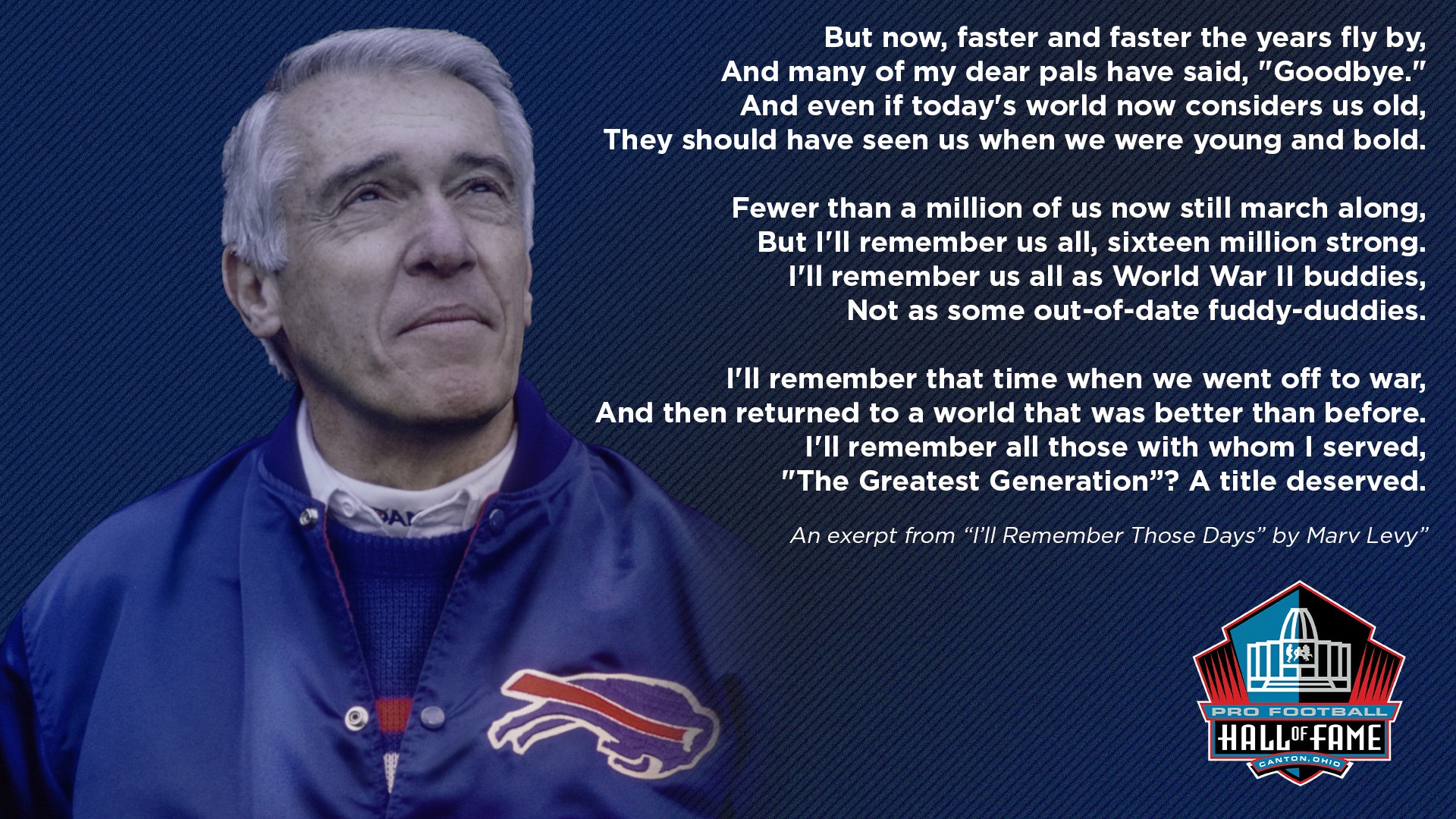 But now, faster and faster the years fly by,
And many of my dear pals have said, "Goodbye."
And even if today's world now considers us old,
They should have seen us when we were young and bold.

Fewer than a million of us now still march along,
But I'll remember us all, sixteen million strong.
I'll remember us all as World War II buddies,
Not as some out-of-date fuddy-duddies.

I'll remember that time when we went off to war,
And then returned to a world that was better than before.
I'll remember all those with whom I served,
"The Greatest Generation"? A title deserved.

An exerpt from "I'll Remember Those Days" by Marv Levy"

PRO FOOTBALL
HALL OF FAME
CANTON, OHIO